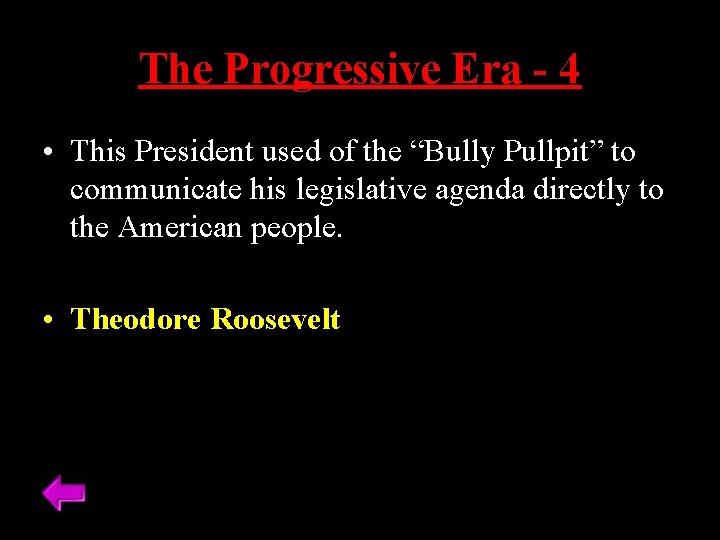 The Progressive Era - 4

• This President used of the “Bully Pullpit” to communicate his legislative agenda directly to the American people.

• Theodore Roosevelt